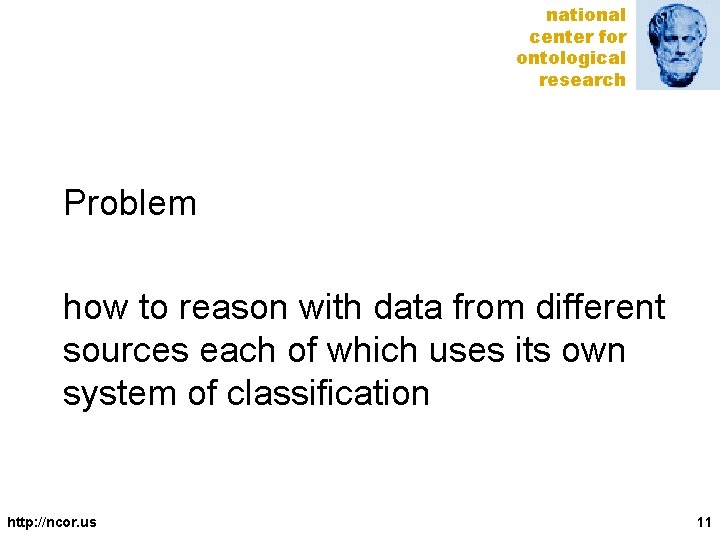 national center for ontological research

Problem

how to reason with data from different sources each of which uses its own system of classification

http://ncor.us

11